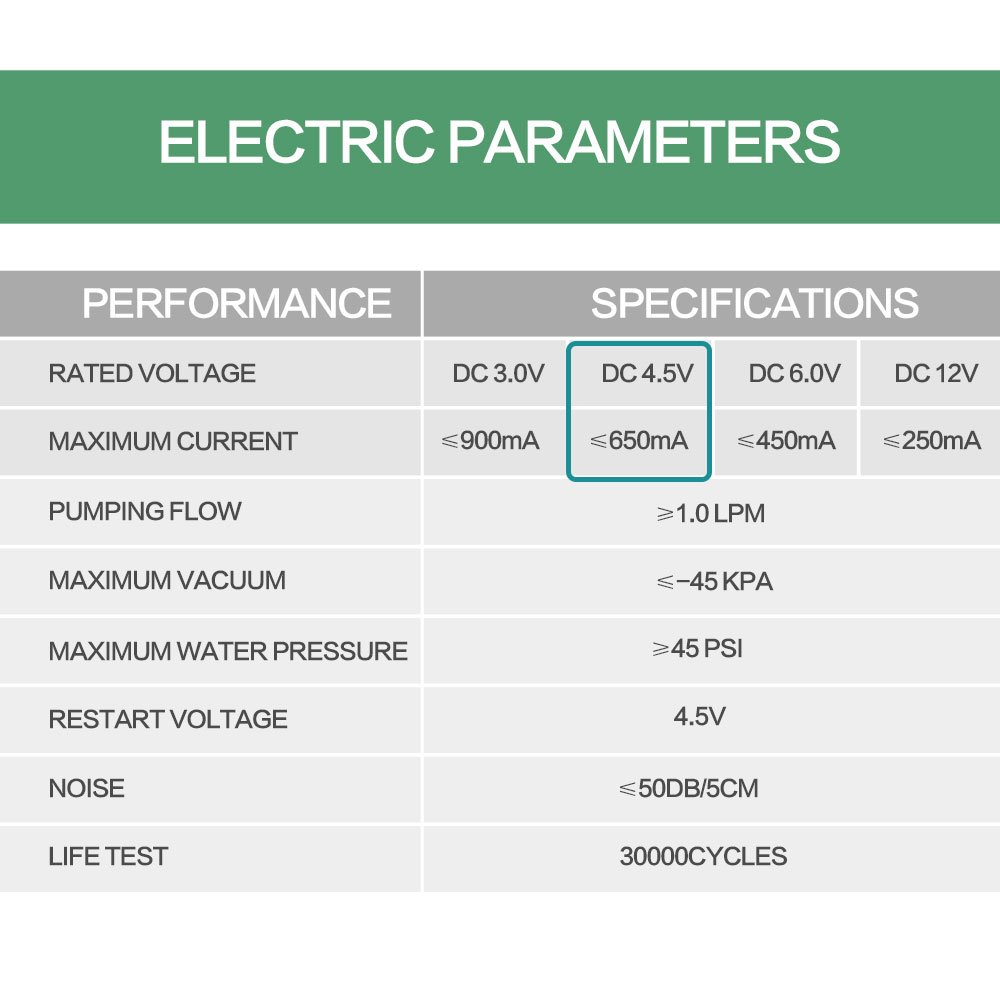 ELECTRIC PARAMETERS

| PERFORMANCE | SPECIFICATIONS | | | |
|---|---|---|---|---|
| RATED VOLTAGE | DC 3.0V | DC 4.5V | DC 6.0V | DC 12V |
| MAXIMUM CURRENT | ≤900mA | ≤650mA | ≤450mA | ≤250mA |
| PUMPING FLOW | ≥1.0 LPM | | | |
| MAXIMUM VACUUM | ≤−45 KPA | | | |
| MAXIMUM WATER PRESSURE | ≥45 PSI | | | |
| RESTART VOLTAGE | 4.5V | | | |
| NOISE | ≤50DB/5CM | | | |
| LIFE TEST | 30000CYCLES | | | |